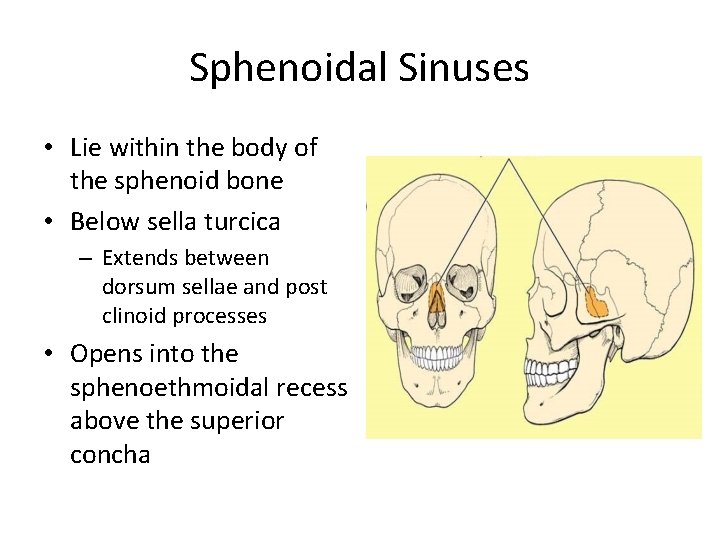 Sphenoidal Sinuses

• Lie within the body of the sphenoid bone

• Below sella turcica
– Extends between dorsum sellae and post clinoid processes

• Opens into the sphenoethmoidal recess above the superior concha